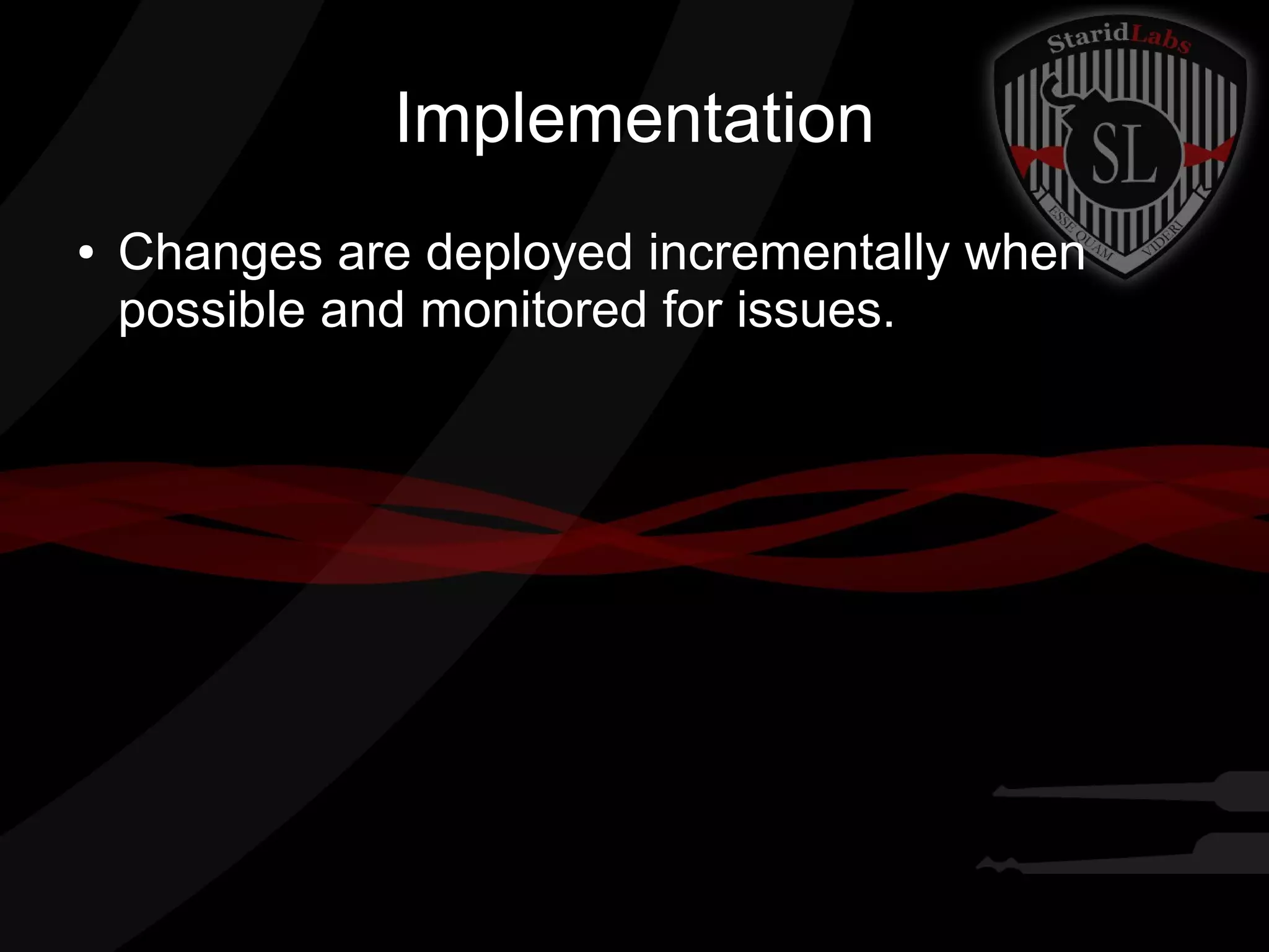 StaridLabs

SL

ESSE QUAM VIDERI

Implementation

• Changes are deployed incrementally when possible and monitored for issues.